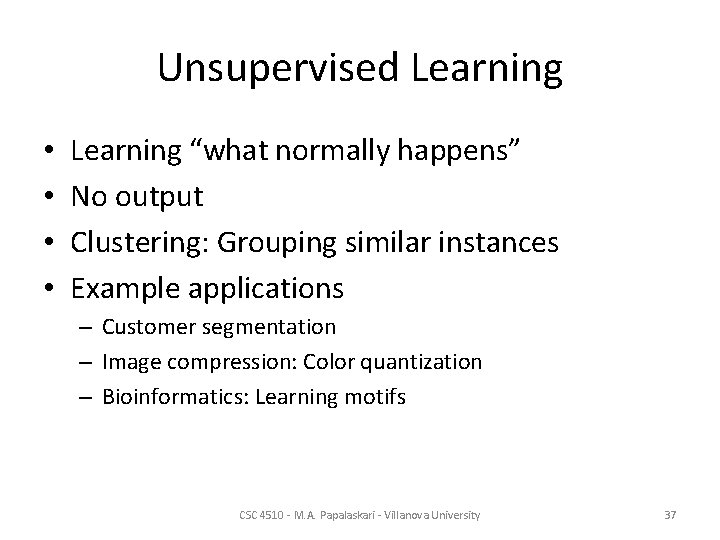 Unsupervised Learning

• Learning “what normally happens”
• No output
• Clustering: Grouping similar instances
• Example applications
– Customer segmentation
– Image compression: Color quantization
– Bioinformatics: Learning motifs

CSC 4510 - M.A. Papalaskari - Villanova University

37